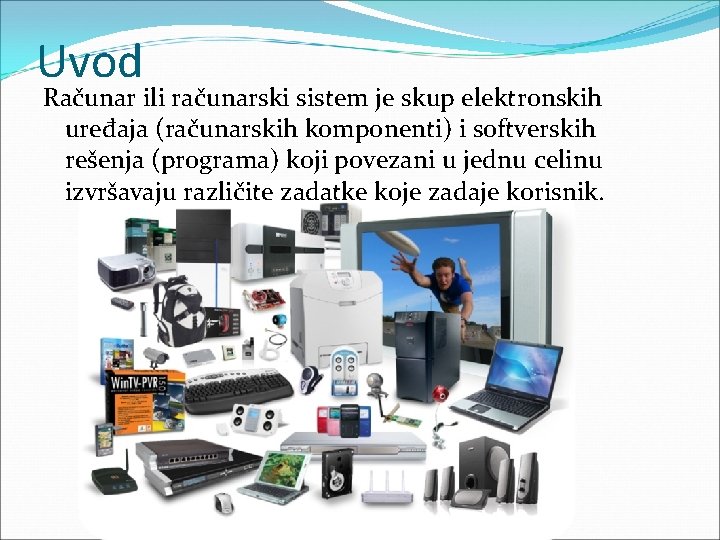 Uvod

Računar ili računarski sistem je skup elektronskih uređaja (računarskih komponenti) i softverskih rešenja (programa) koji povezani u jednu celinu izvršavaju različite zadatke koje zadaje korisnik.

WinTV-PVR